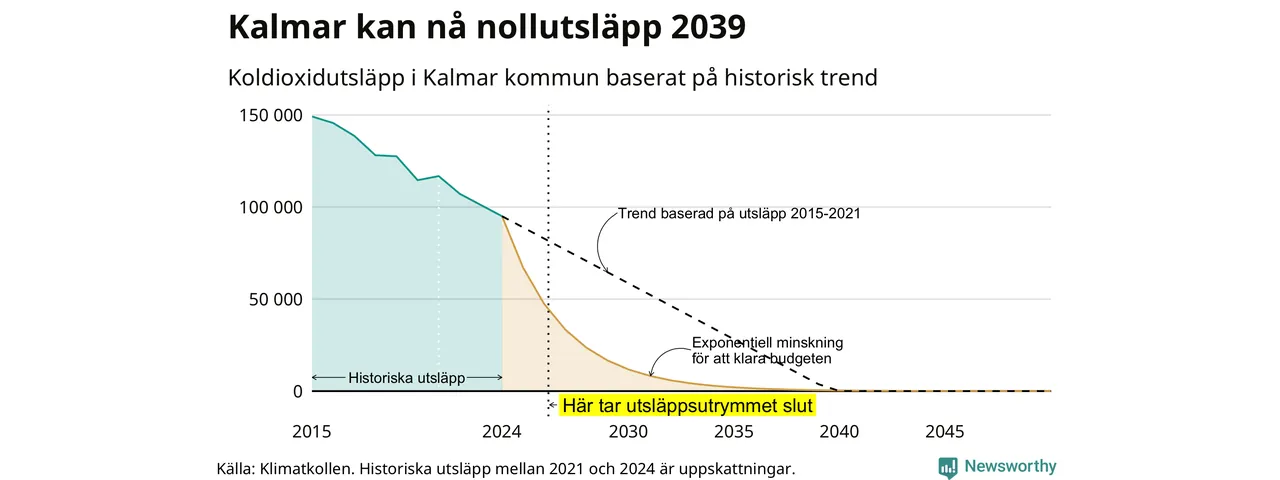 Kalmar kan nå nollutsläpp 2039

Koldioxidutsläpp i Kalmar kommun baserat på historisk trend

150 000
100 000
50 000
0

Trend baserad på utsläpp 2015-2021

Exponentiell minskning för att klara budgeten

Historiska utsläpp

Här tar utsläppsutrymmet slut

2015
2024
2030
2035
2040
2045

Källa: Klimatkollen. Historiska utsläpp mellan 2021 och 2024 är uppskattningar.

Newsworthy